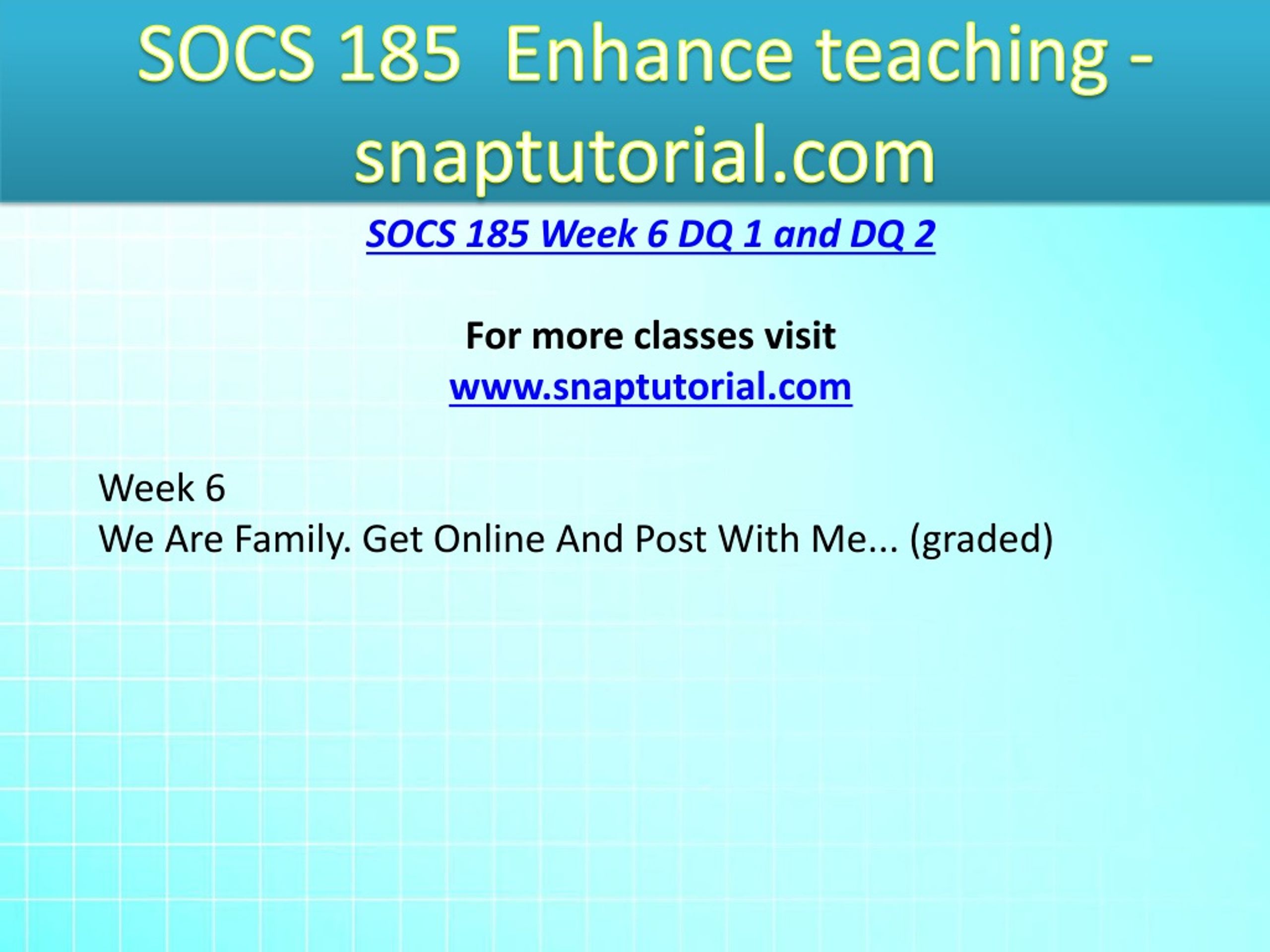 SOCS 185  Enhance teaching - snaptutorial.com

SOCS 185 Week 6 DQ 1 and DQ 2

For more classes visit
www.snaptutorial.com

Week 6
We Are Family. Get Online And Post With Me... (graded)